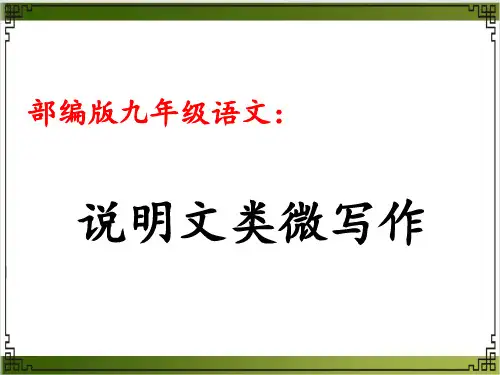 部编版九年级语文：

说明文类微写作